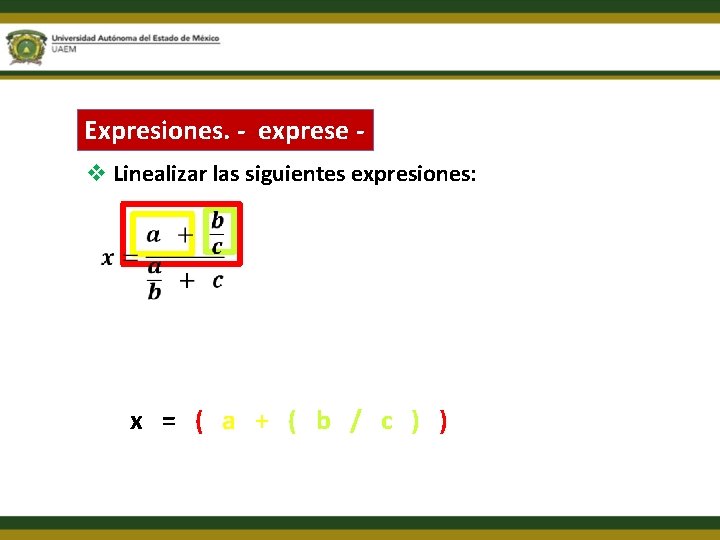 Universidad Autónoma del Estado de México
UAEM

Expresiones. - exprese -

❖ Linealizar las siguientes expresiones:

$x = \frac{a + \frac{b}{c}}{\frac{a}{b} + c}$

x = ( a + ( b / c ) )